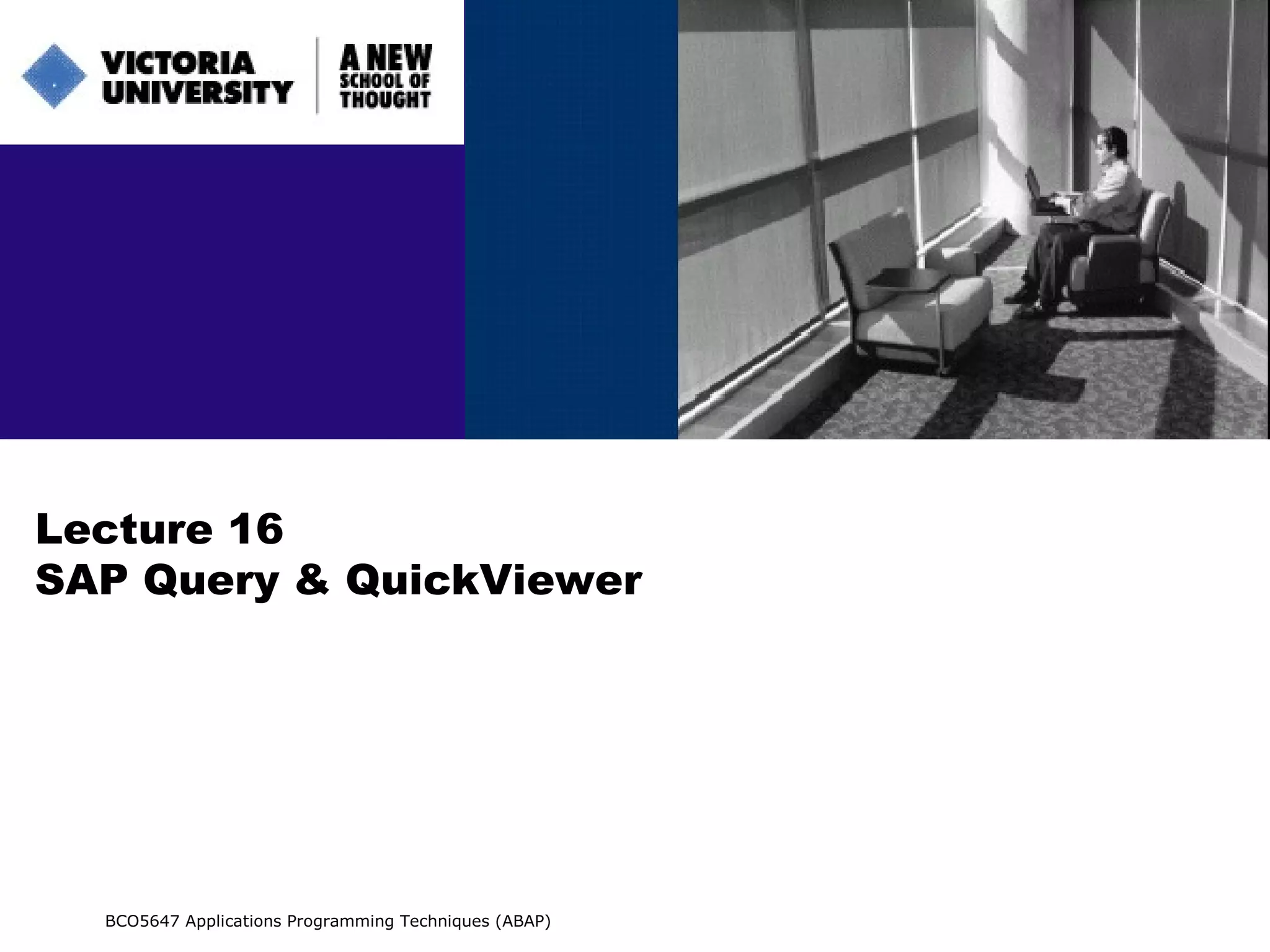 VICTORIA UNIVERSITY

A NEW SCHOOL OF THOUGHT

Lecture 16
SAP Query & QuickViewer

BCO5647 Applications Programming Techniques (ABAP)